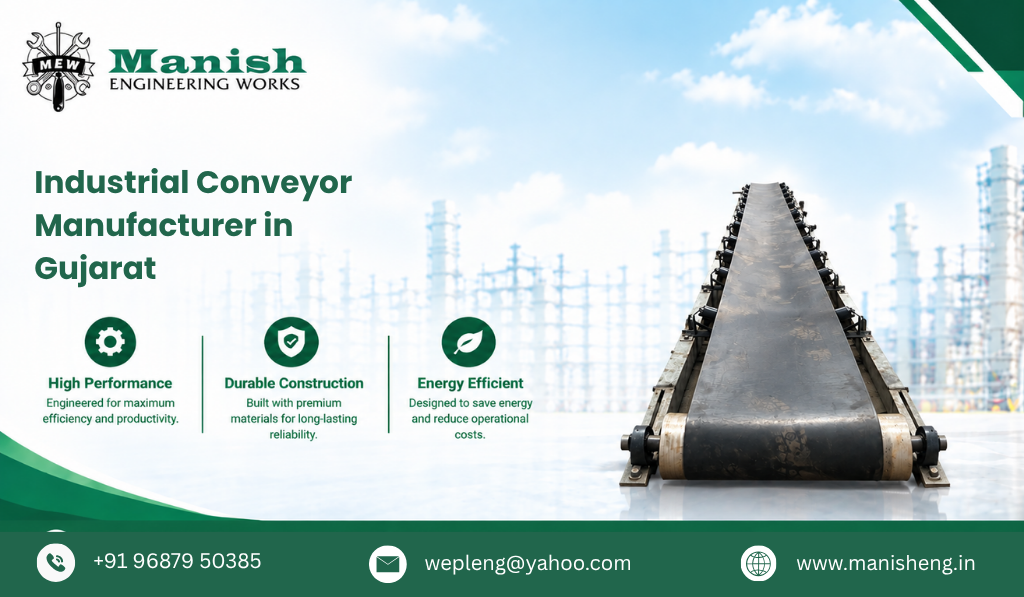 MEW
Manish
ENGINEERING WORKS

Industrial Conveyor Manufacturer in Gujarat

High Performance
Engineered for maximum efficiency and productivity.

Durable Construction
Built with premium materials for long-lasting reliability.

Energy Efficient
Designed to save energy and reduce operational costs.

+91 96879 50385

wepleng@yahoo.com

www.manisheng.in